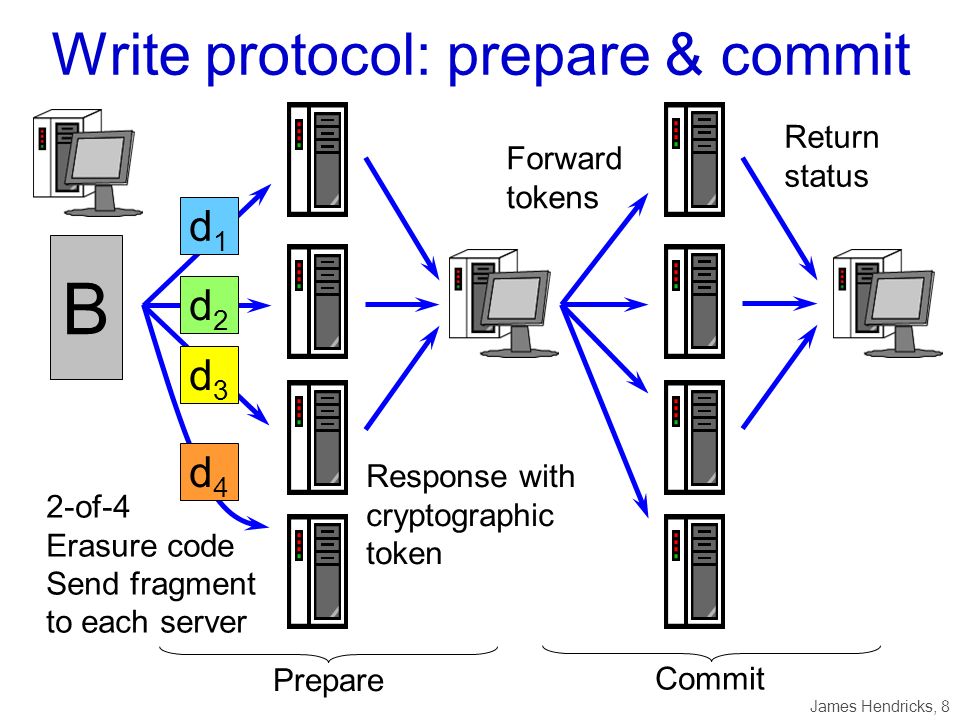 Write protocol: prepare & commit

B

$d_1$

$d_2$

$d_3$

$d_4$

2-of-4
Erasure code
Send fragment to each server

Response with cryptographic token

Forward tokens

Return status

Prepare

Commit

James Hendricks, 8